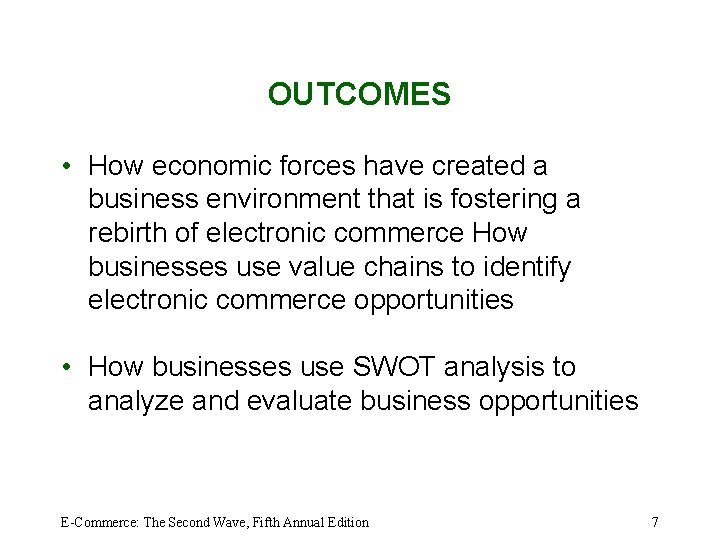 OUTCOMES

• How economic forces have created a business environment that is fostering a rebirth of electronic commerce How businesses use value chains to identify electronic commerce opportunities

• How businesses use SWOT analysis to analyze and evaluate business opportunities

E-Commerce: The Second Wave, Fifth Annual Edition

7